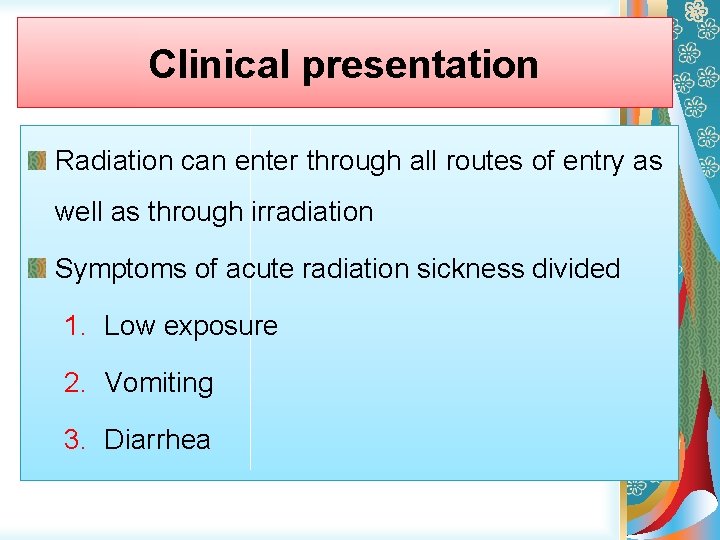 Clinical presentation

Radiation can enter through all routes of entry as well as through irradiation

Symptoms of acute radiation sickness divided

1. Low exposure
2. Vomiting
3. Diarrhea